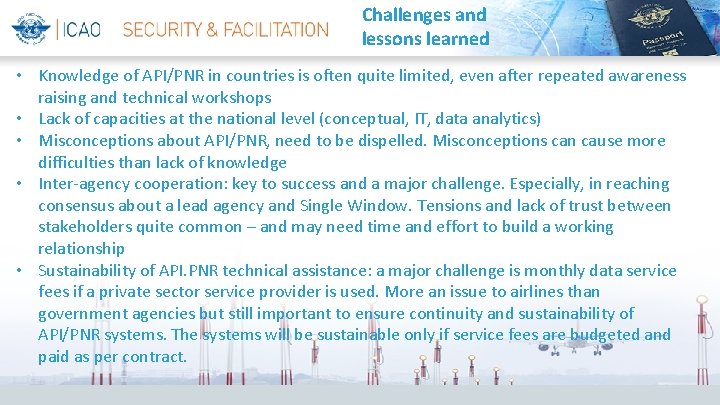 ICAO SECURITY & FACILITATION

Challenges and lessons learned

Passport

• Knowledge of API/PNR in countries is often quite limited, even after repeated awareness raising and technical workshops
• Lack of capacities at the national level (conceptual, IT, data analytics)
• Misconceptions about API/PNR, need to be dispelled. Misconceptions can cause more difficulties than lack of knowledge
• Inter-agency cooperation: key to success and a major challenge. Especially, in reaching consensus about a lead agency and Single Window. Tensions and lack of trust between stakeholders quite common – and may need time and effort to build a working relationship
• Sustainability of API.PNR technical assistance: a major challenge is monthly data service fees if a private sector service provider is used. More an issue to airlines than government agencies but still important to ensure continuity and sustainability of API/PNR systems. The systems will be sustainable only if service fees are budgeted and paid as per contract.